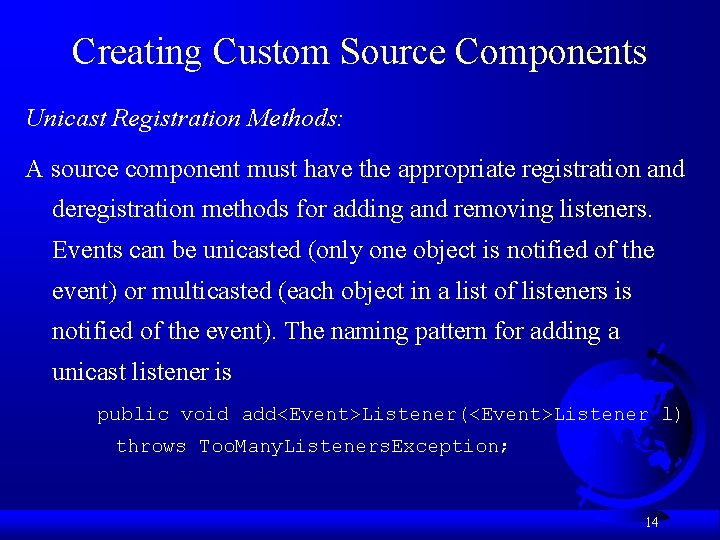 Creating Custom Source Components

Unicast Registration Methods:

A source component must have the appropriate registration and deregistration methods for adding and removing listeners. Events can be unicasted (only one object is notified of the event) or multicasted (each object in a list of listeners is notified of the event). The naming pattern for adding a unicast listener is

public void add<Event>Listener(<Event>Listener l)
throws TooManyListenersException;

14